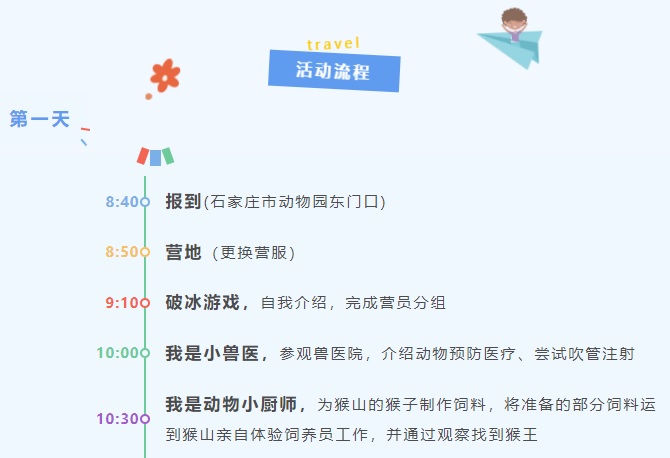 travel
活动流程

第一天

8:40 报到(石家庄市动物园东门口)

8:50 营地（更换营服）

9:10 破冰游戏，自我介绍，完成营员分组

10:00 我是小兽医，参观兽医院，介绍动物预防医疗、尝试吹管注射

10:30 我是动物小厨师，为猴山的猴子制作饲料，将准备的部分饲料运到猴山亲自体验饲养员工作，并通过观察找到猴王